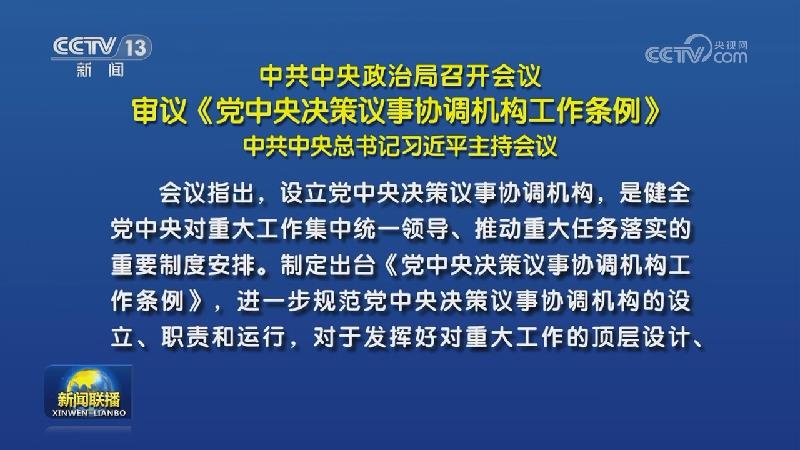 CCTV 13
新闻

央视网
CCTV.com

中共中央政治局召开会议
审议《党中央决策议事协调机构工作条例》
中共中央总书记习近平主持会议

会议指出，设立党中央决策议事协调机构，是健全党中央对重大工作集中统一领导、推动重大任务落实的重要制度安排。制定出台《党中央决策议事协调机构工作条例》，进一步规范党中央决策议事协调机构的设立、职责和运行，对于发挥好对重大工作的顶层设计、

新闻联播
XINWEN LIANBO